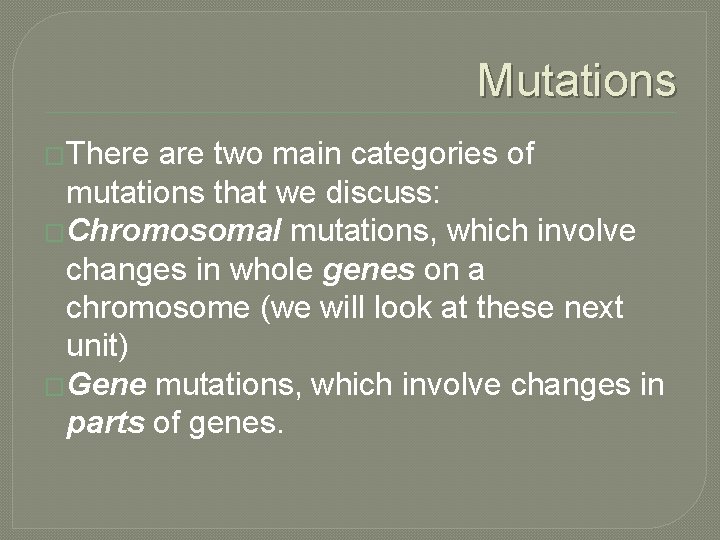 Mutations

There are two main categories of mutations that we discuss:

Chromosomal mutations, which involve changes in whole genes on a chromosome (we will look at these next unit)

Gene mutations, which involve changes in parts of genes.